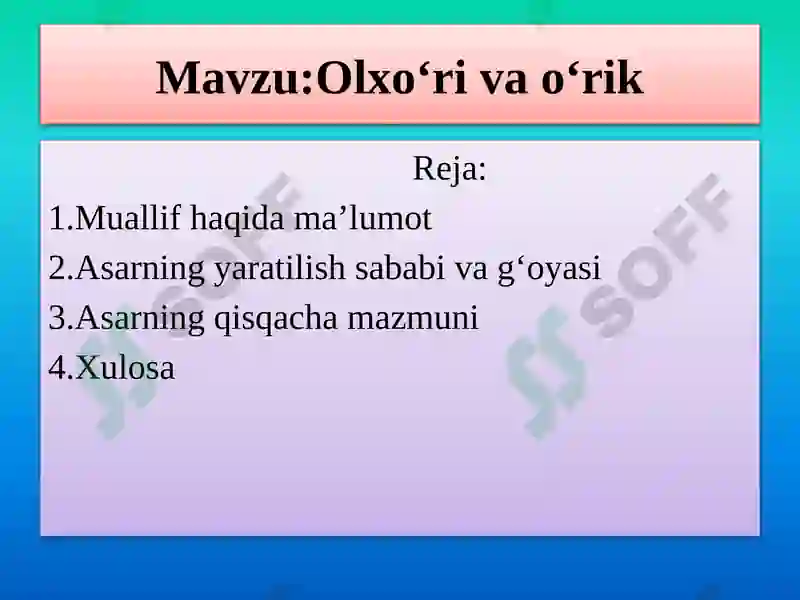 Mavzu:Olxo‘ri va o‘rik

Reja:

1.Muallif haqida ma’lumot

2.Asarning yaratilish sababi va g‘oyasi

3.Asarning qisqacha mazmuni

4.Xulosa

SOFF

SOFF